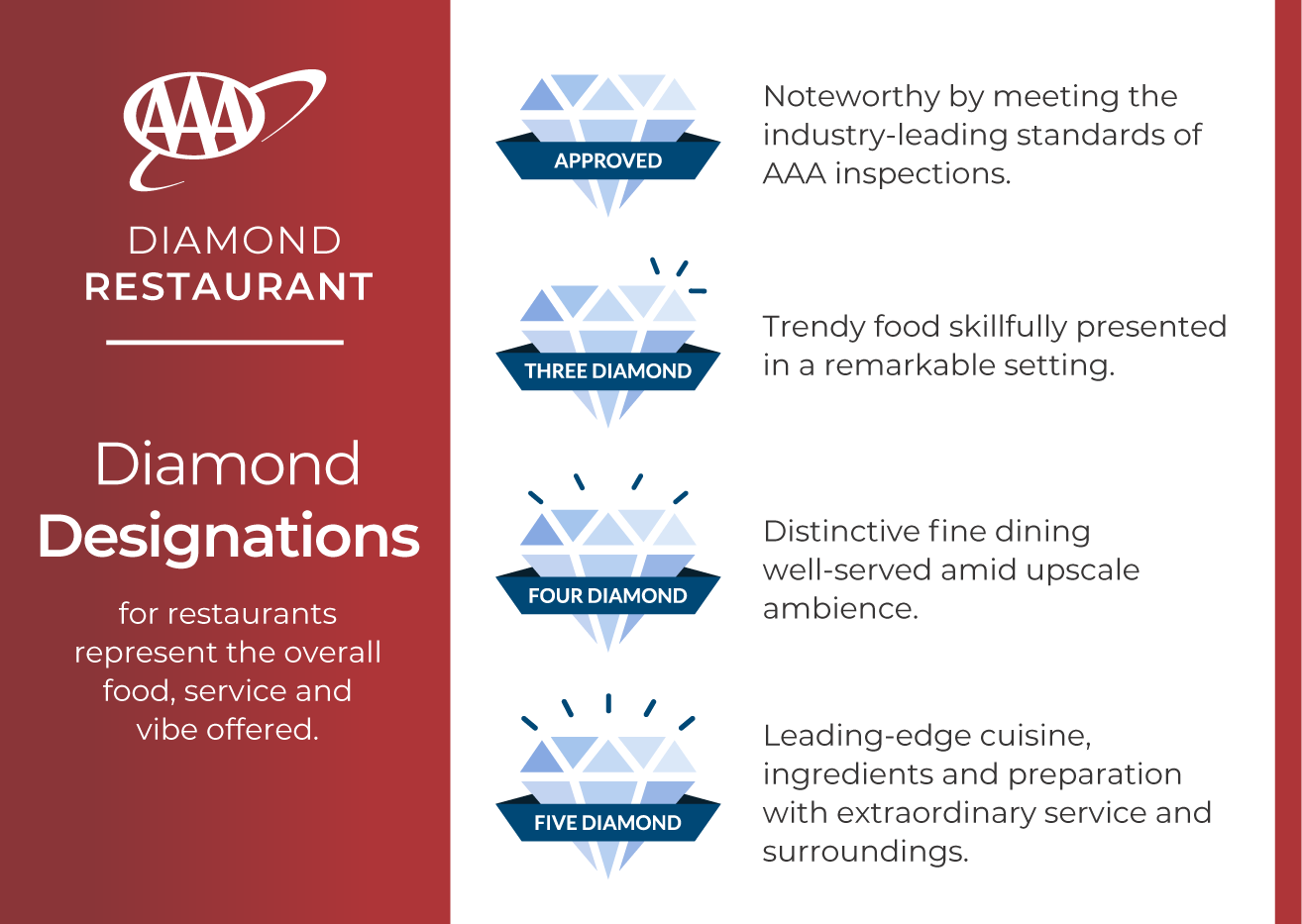 AAA

DIAMOND
RESTAURANT

Diamond
Designations

for restaurants represent the overall food, service and vibe offered.

APPROVED

Noteworthy by meeting the industry-leading standards of AAA inspections.

THREE DIAMOND

Trendy food skillfully presented in a remarkable setting.

FOUR DIAMOND

Distinctive fine dining well-served amid upscale ambience.

FIVE DIAMOND

Leading-edge cuisine, ingredients and preparation with extraordinary service and surroundings.